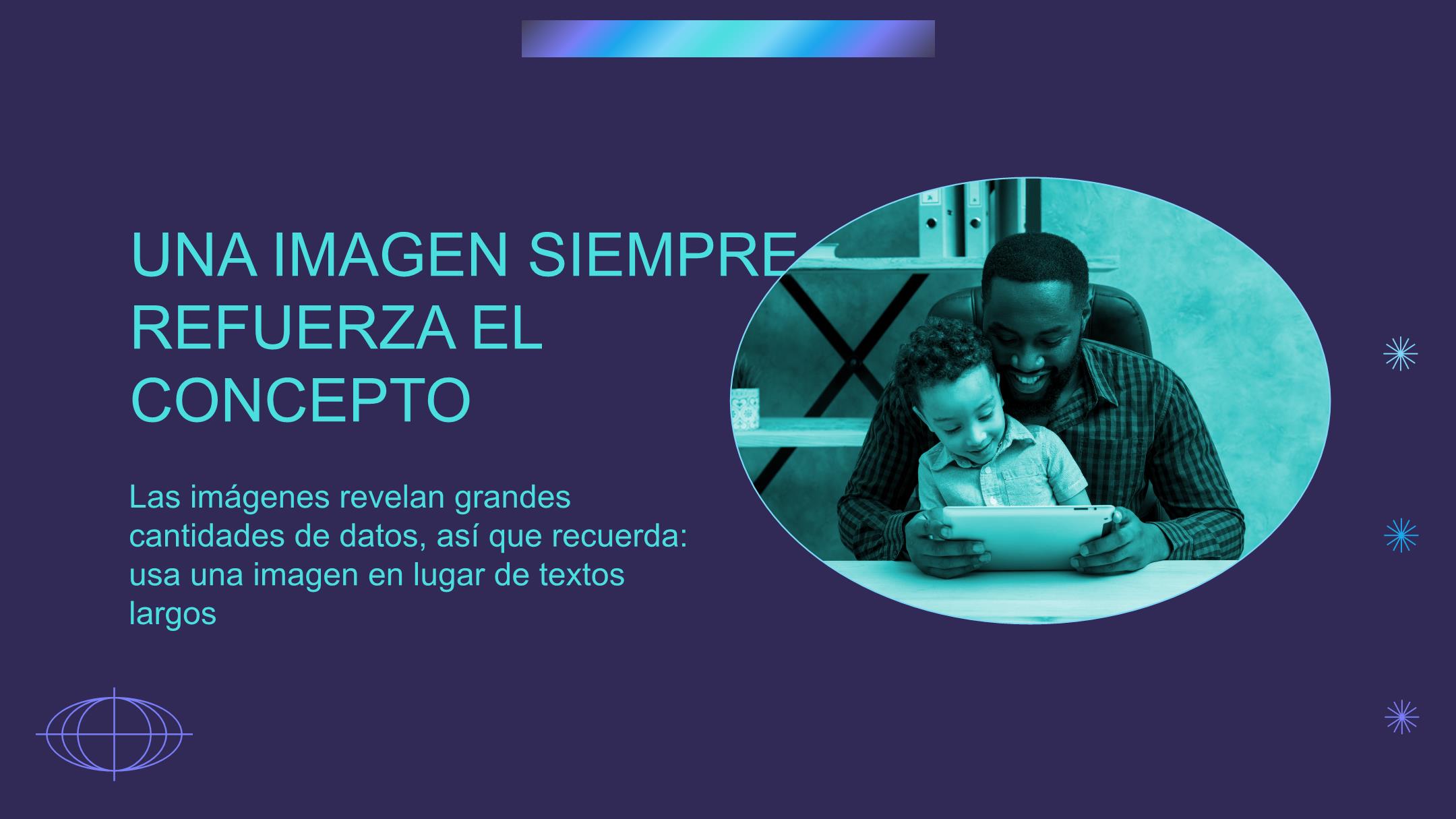 UNA IMAGEN SIEMPRE REFUERZA EL CONCEPTO

Las imágenes revelan grandes cantidades de datos, así que recuerda: usa una imagen en lugar de textos largos